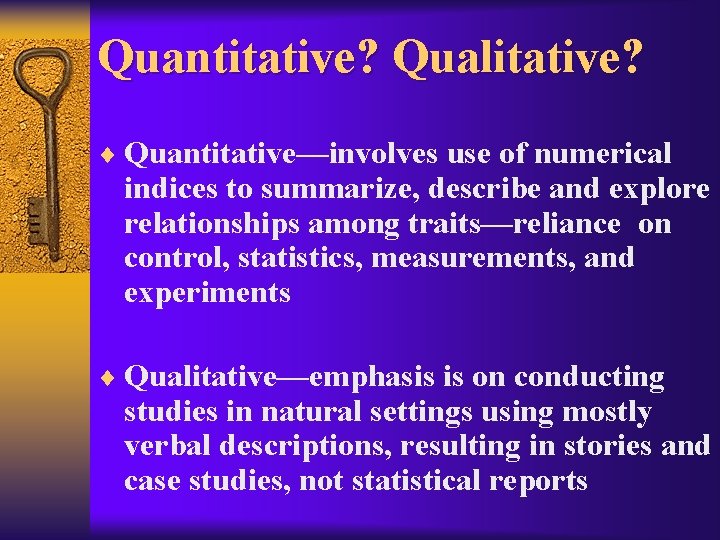 Quantitative? Qualitative?

♦ Quantitative—involves use of numerical indices to summarize, describe and explore relationships among traits—reliance on control, statistics, measurements, and experiments

♦ Qualitative—emphasis is on conducting studies in natural settings using mostly verbal descriptions, resulting in stories and case studies, not statistical reports